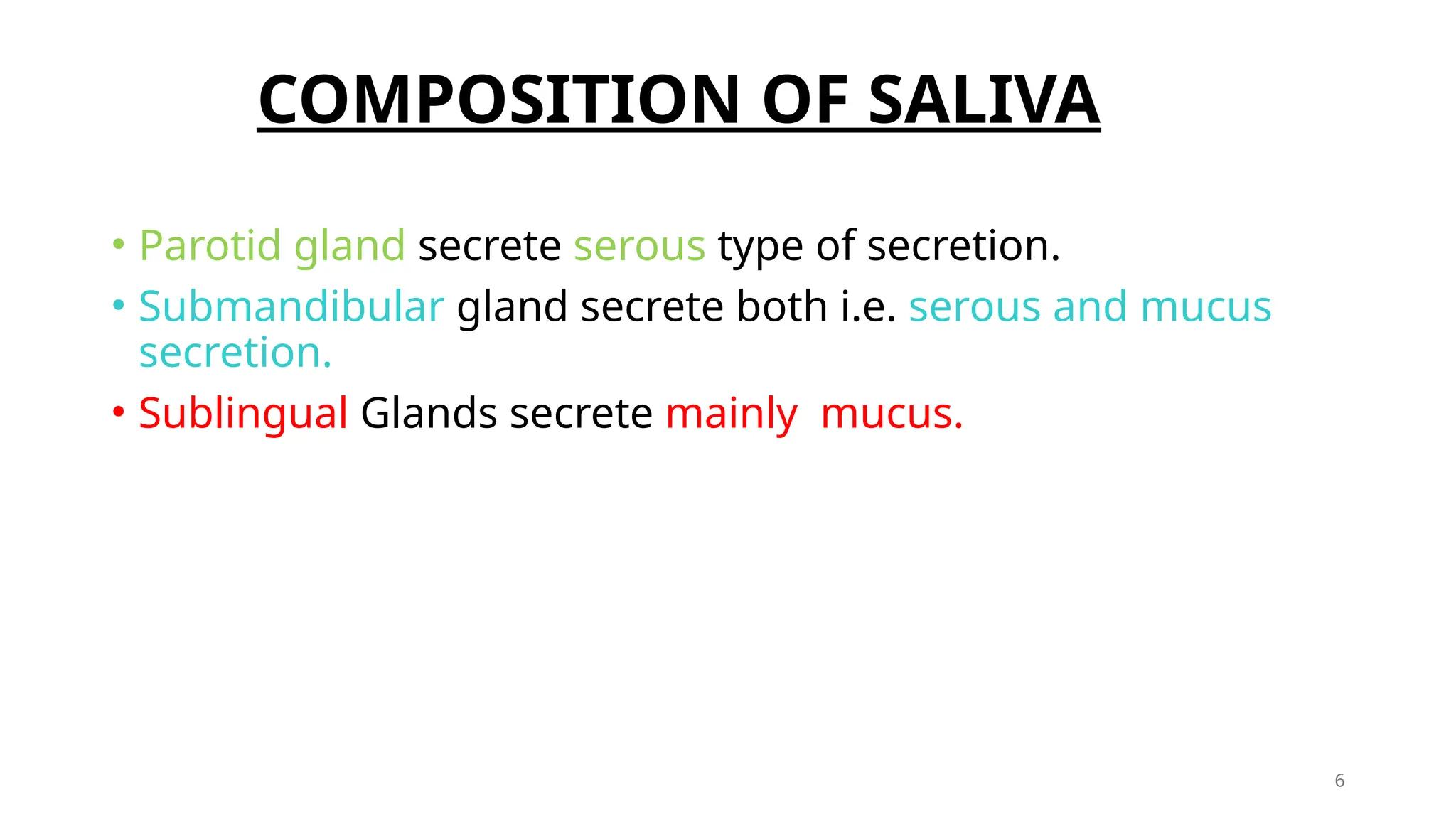 COMPOSITION OF SALIVA

• Parotid gland secrete serous type of secretion.

• Submandibular gland secrete both i.e. serous and mucus secretion.

• Sublingual Glands secrete mainly mucus.

6